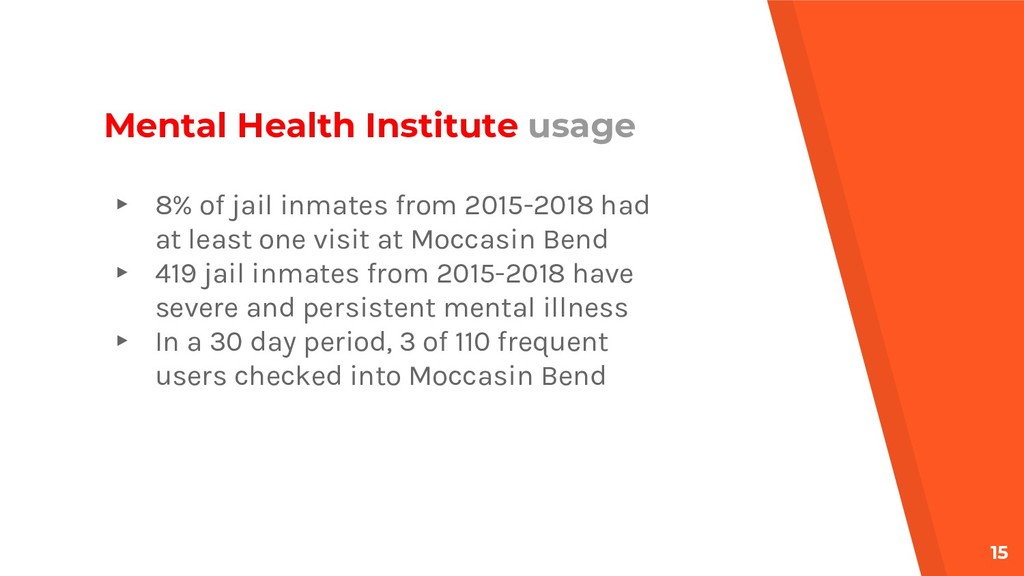 Mental Health Institute usage

▸ 8% of jail inmates from 2015-2018 had at least one visit at Moccasin Bend
▸ 419 jail inmates from 2015-2018 have severe and persistent mental illness
▸ In a 30 day period, 3 of 110 frequent users checked into Moccasin Bend

15